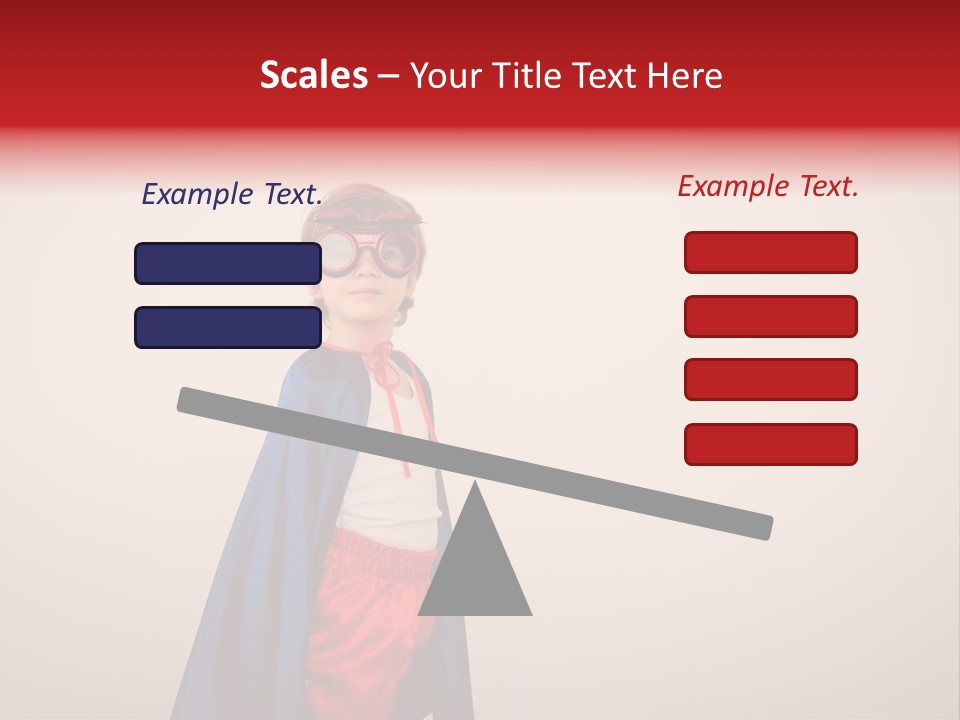 Scales – Your Title Text Here

Example Text.

Example Text.